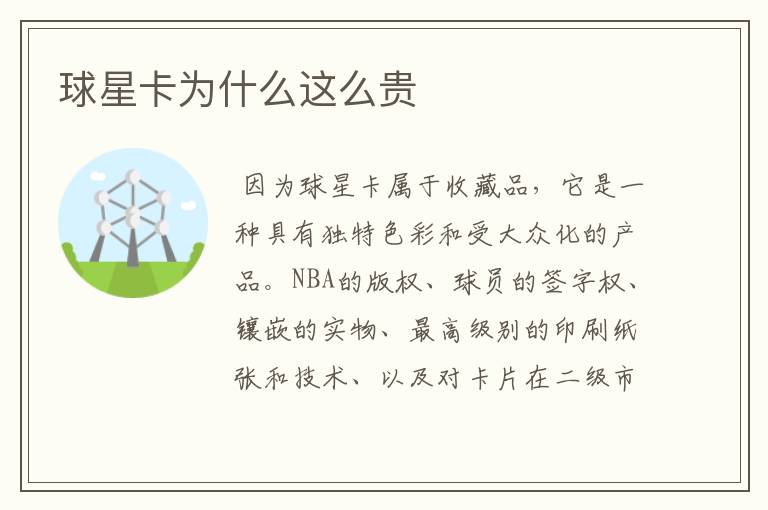 球星卡为什么这么贵

因为球星卡属于收藏品，它是一种具有独特色彩和受大众化的产品。NBA的版权、球员的签字权、镶嵌的实物、最高级别的印刷纸张和技术、以及对卡片在二级市